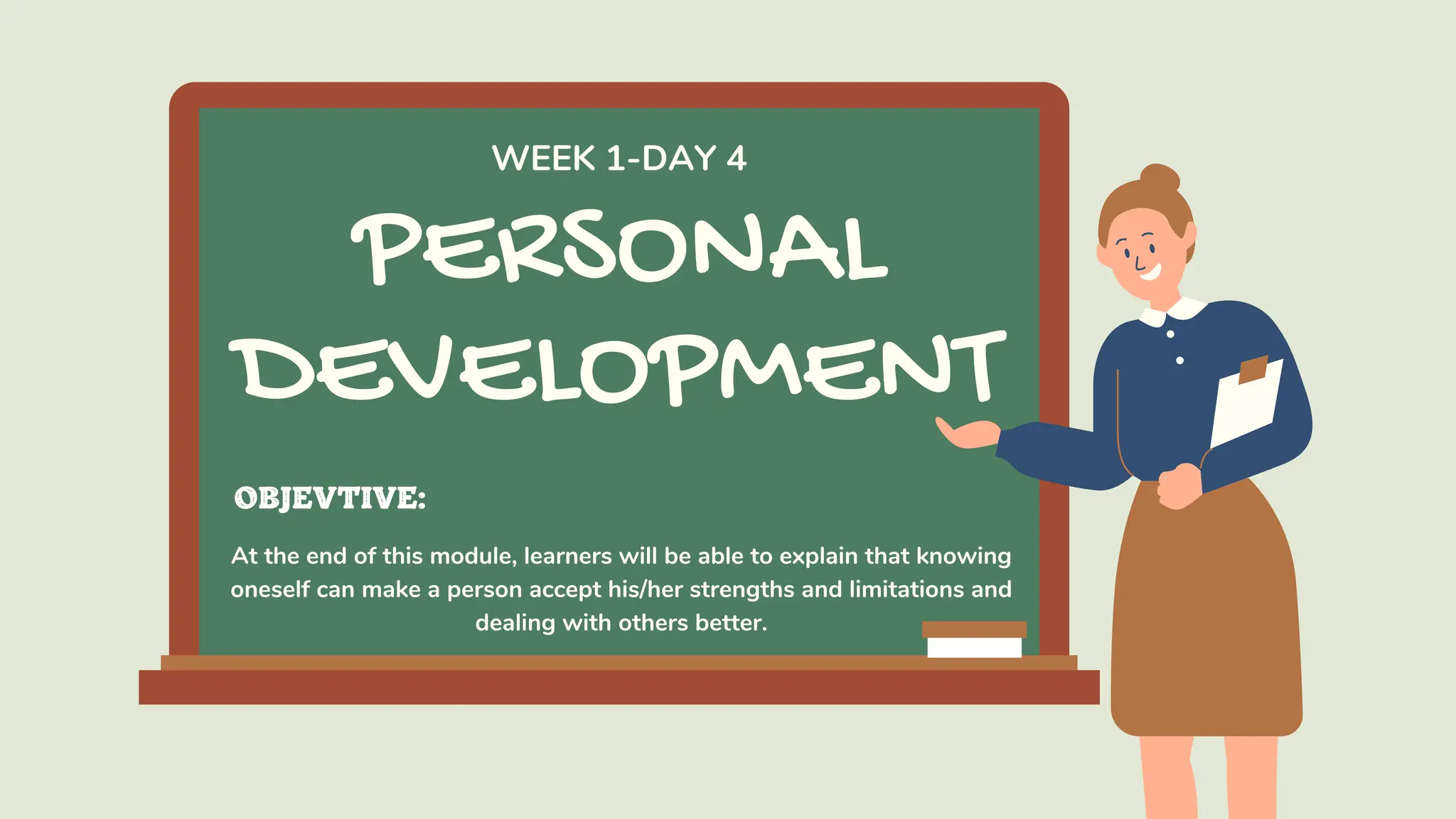 WEEK 1-DAY 4

PERSONAL DEVELOPMENT

OBJEVTIVE:

At the end of this module, learners will be able to explain that knowing oneself can make a person accept his/her strengths and limitations and dealing with others better.